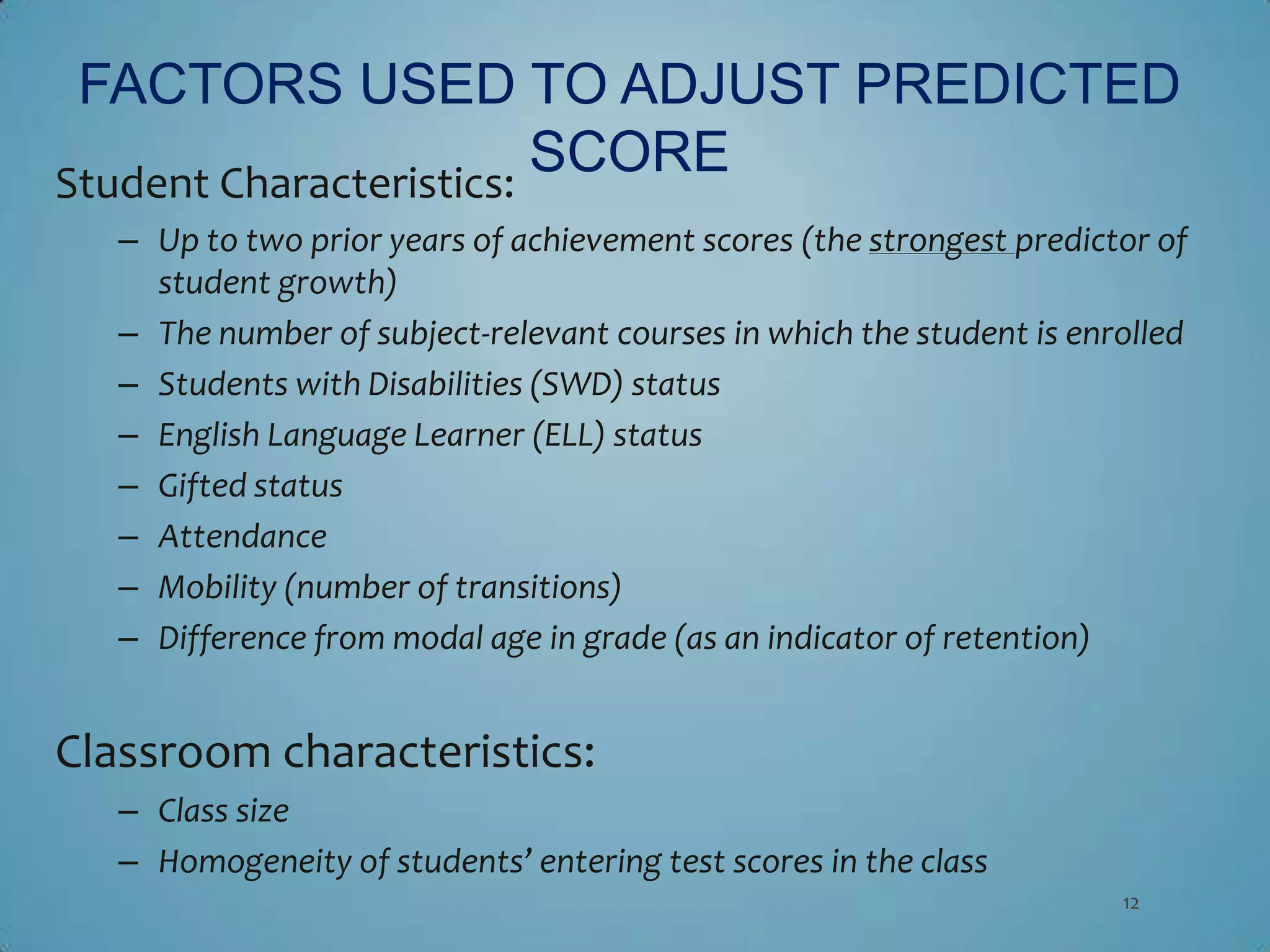 FACTORS USED TO ADJUST PREDICTED SCORE

Student Characteristics:

– Up to two prior years of achievement scores (the strongest predictor of student growth)
– The number of subject-relevant courses in which the student is enrolled
– Students with Disabilities (SWD) status
– English Language Learner (ELL) status
– Gifted status
– Attendance
– Mobility (number of transitions)
– Difference from modal age in grade (as an indicator of retention)

Classroom characteristics:

– Class size
– Homogeneity of students' entering test scores in the class

12